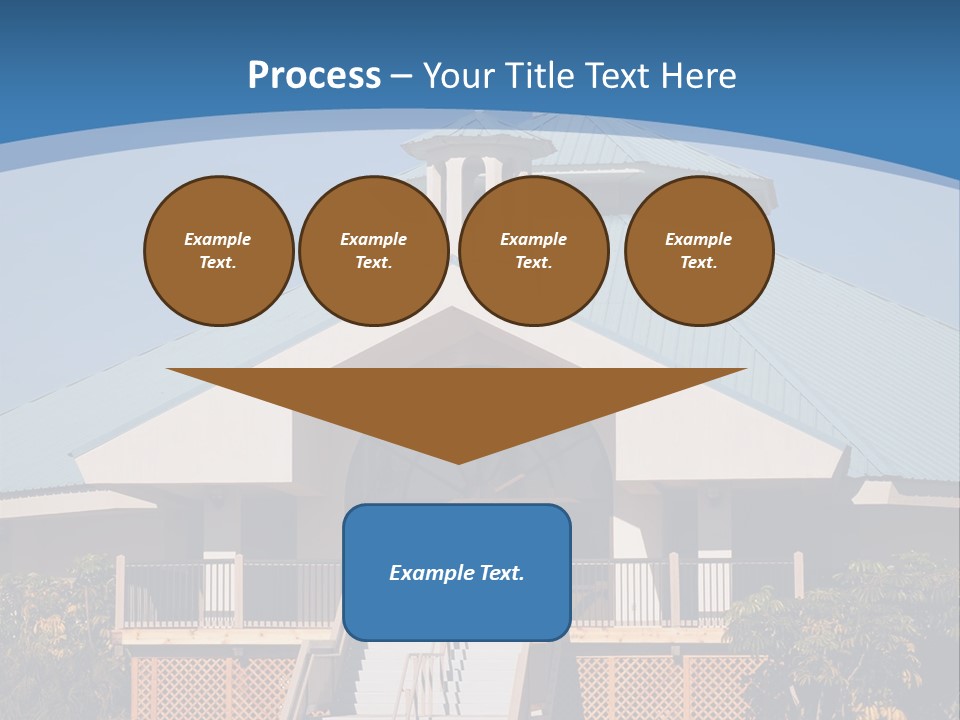 Process – Your Title Text Here

Example Text.

Example Text.

Example Text.

Example Text.

Example Text.